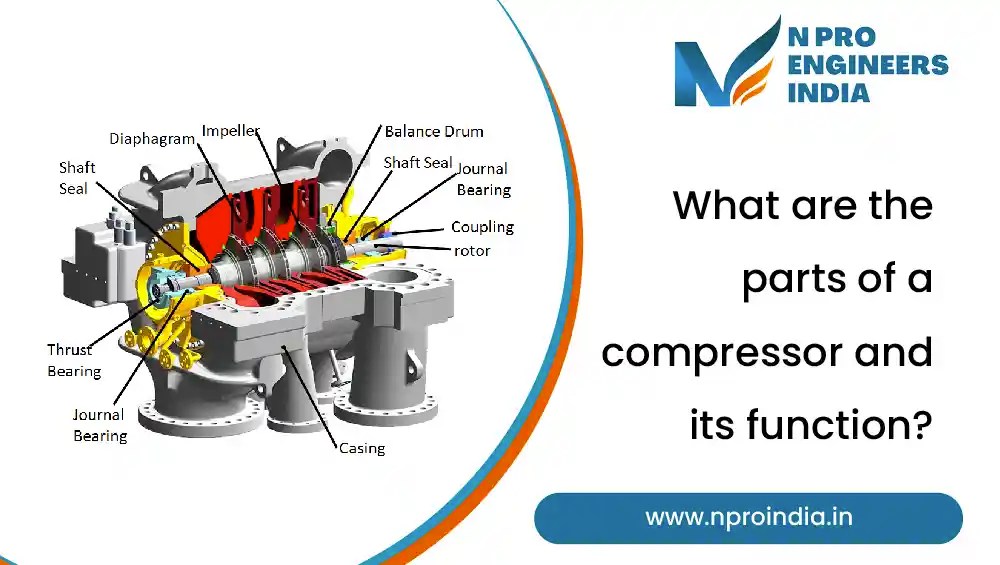 N PRO ENGINEERS INDIA

Diaphagram
Impeller
Balance Drum
Shaft Seal
Shaft Seal
Journal Bearing
Coupling
rotor
Thrust Bearing
Journal Bearing
Casing

What are the parts of a compressor and its function?

www.nproindia.in